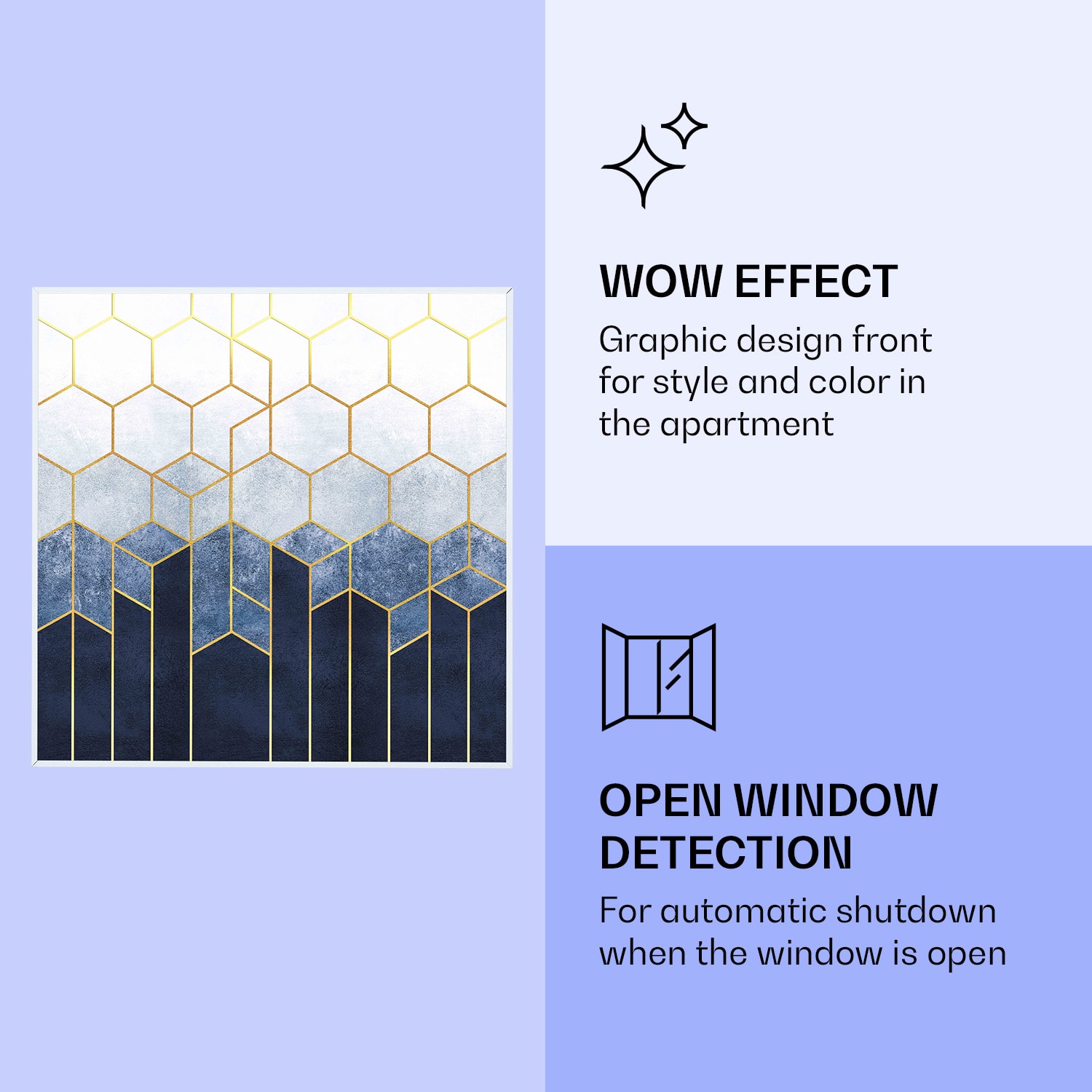 WOW EFFECT

Graphic design front for style and color in the apartment

OPEN WINDOW DETECTION

For automatic shutdown when the window is open